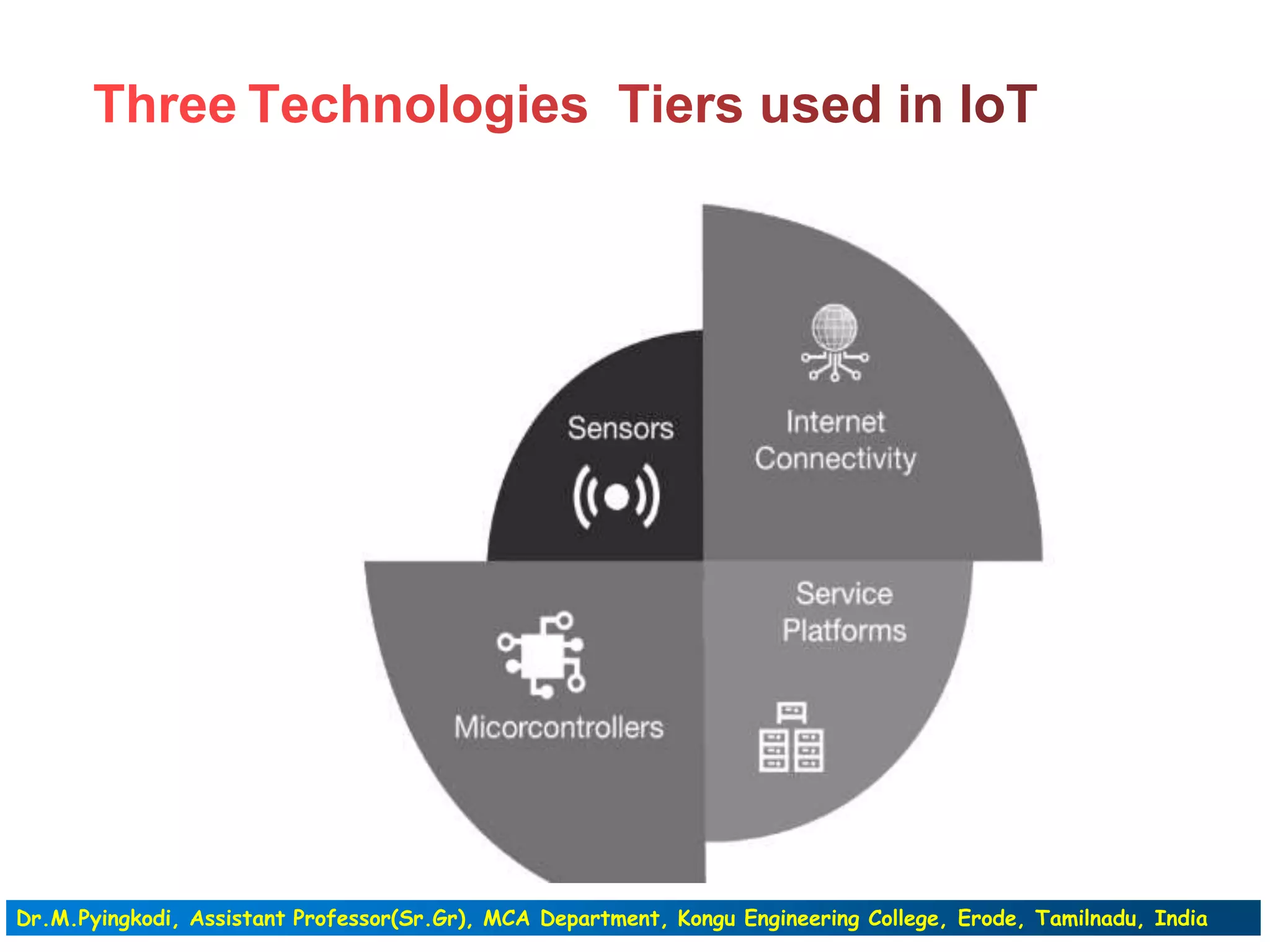 Three Technologies Tiers used in IoT

Sensors

Internet Connectivity

Micorcontrollers

Service Platforms

Dr.M.Pyingkodi, Assistant Professor(Sr.Gr), MCA Department, Kongu Engineering College, Erode, Tamilnadu, India